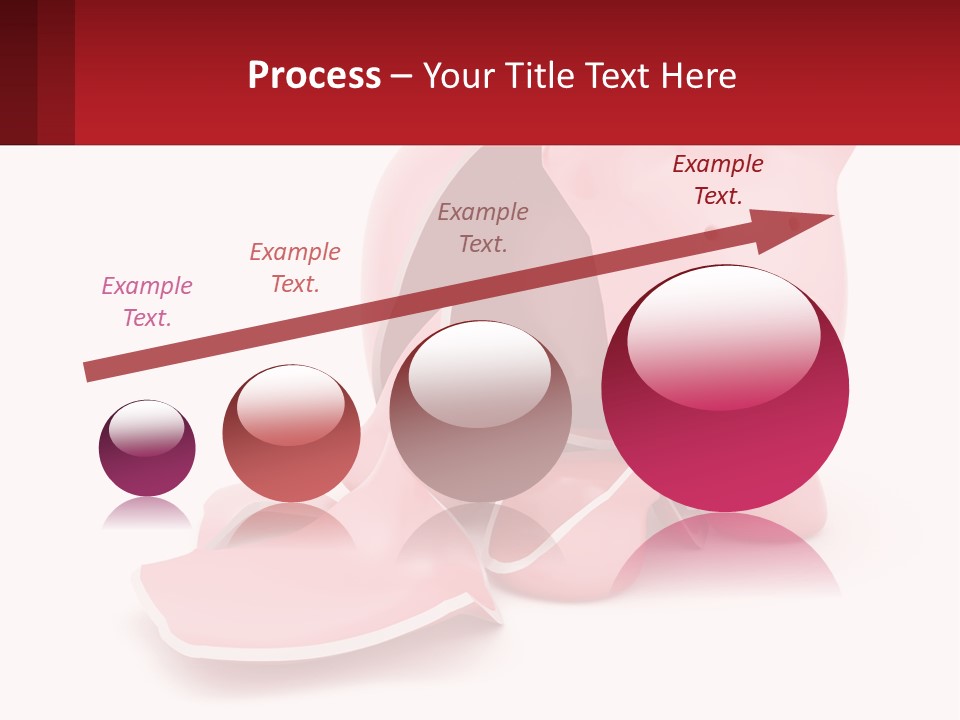 Process – Your Title Text Here

Example Text.

Example Text.

Example Text.

Example Text.